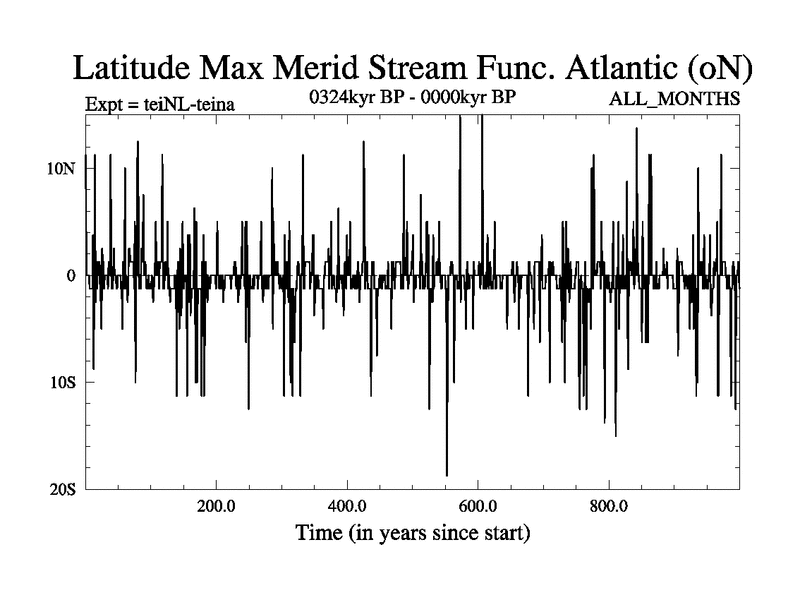 Latitude Max Merid Stream Func. Atlantic (oN)

Expt = teiNL-teina

0324kyr BP - 0000kyr BP

ALL_MONTHS

10N

0

10S

20S

200.0

400.0

600.0

800.0

Time (in years since start)